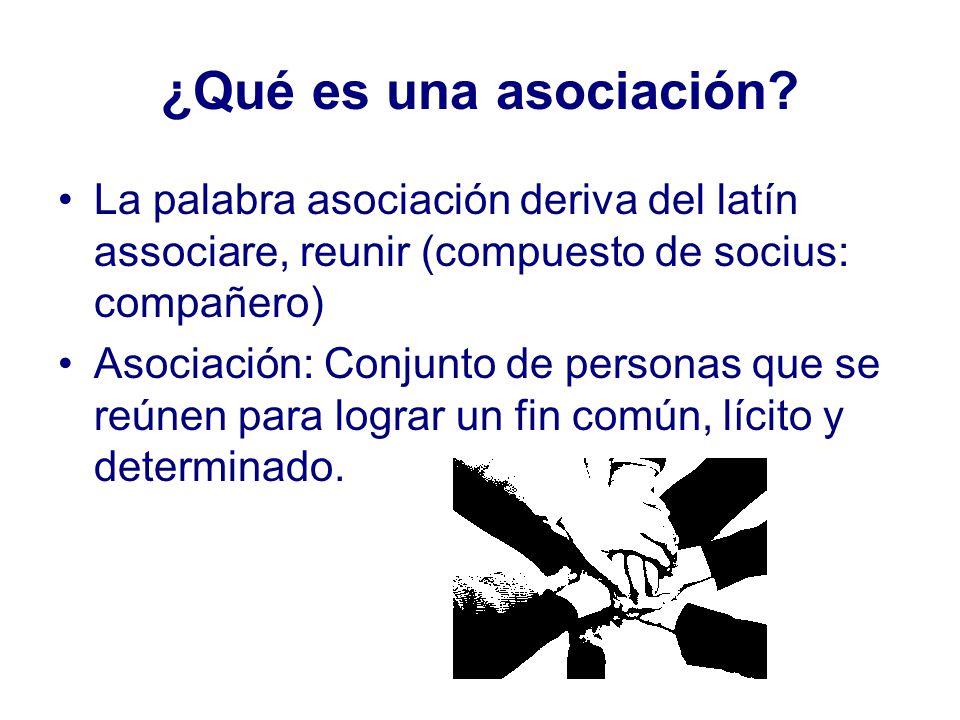 ¿Qué es una asociación?

• La palabra asociación deriva del latín associare, reunir (compuesto de socius: compañero)

• Asociación: Conjunto de personas que se reúnen para lograr un fin común, lícito y determinado.